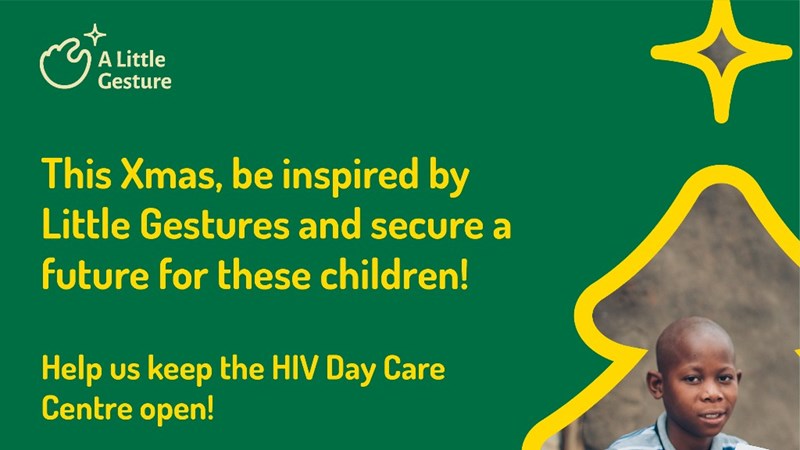 A Little Gesture

This Xmas, be inspired by Little Gestures and secure a future for these children!

Help us keep the HIV Day Care Centre open!